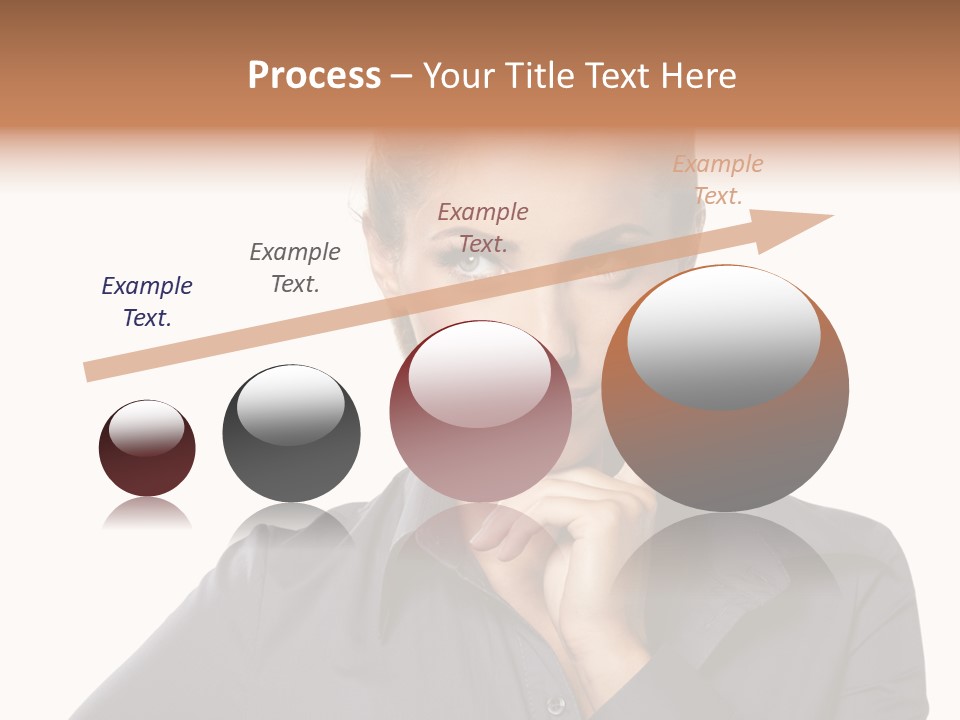 Process – Your Title Text Here

Example Text.

Example Text.

Example Text.

Example Text.